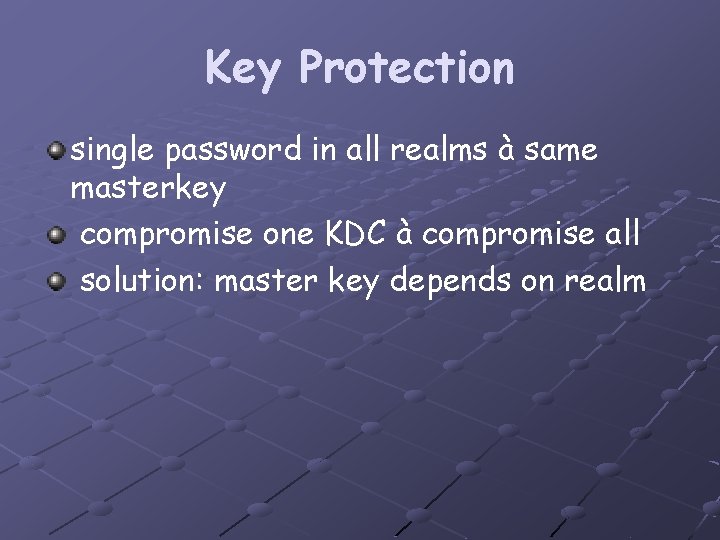 Key Protection

single password in all realms à same masterkey

compromise one KDC à compromise all

solution: master key depends on realm